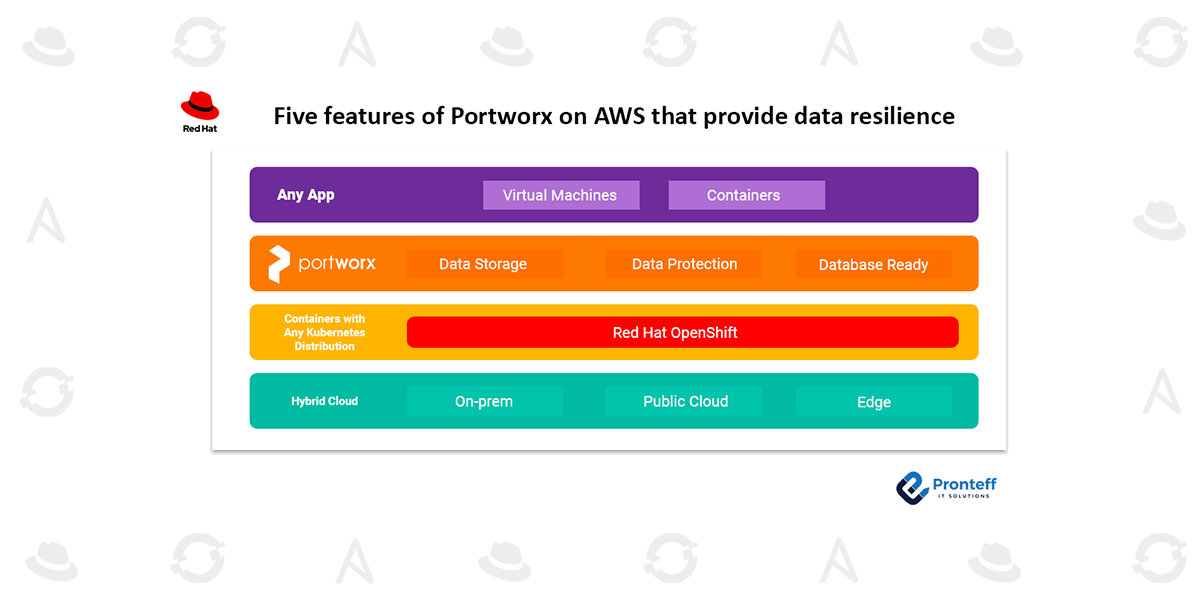 Red Hat

Five features of Portworx on AWS that provide data resilience

Any App
Virtual Machines
Containers

portworx
Data Storage
Data Protection
Database Ready

Containers with Any Kubernetes Distribution
Red Hat OpenShift

Hybrid Cloud
On-prem
Public Cloud
Edge

Pronteff
IT SOLUTIONS